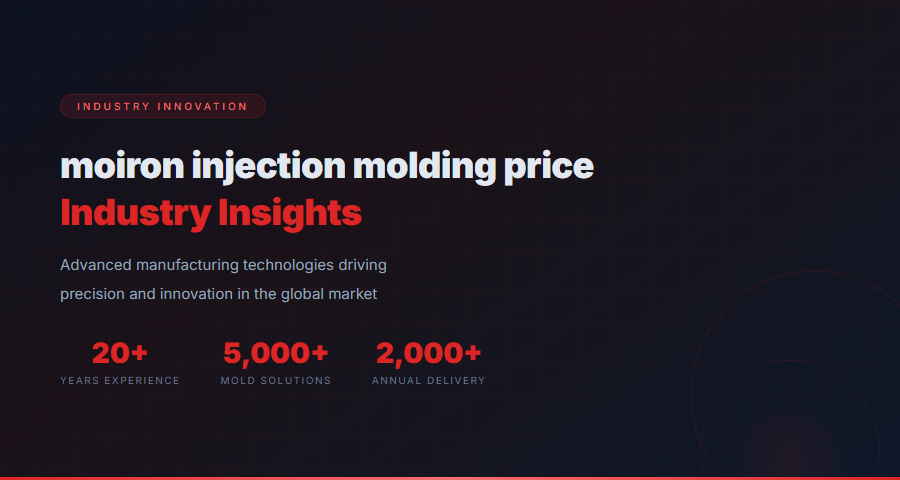 INDUSTRY INNOVATION

moiron injection molding price
Industry Insights

Advanced manufacturing technologies driving precision and innovation in the global market

20+
YEARS EXPERIENCE

5,000+
MOLD SOLUTIONS

2,000+
ANNUAL DELIVERY